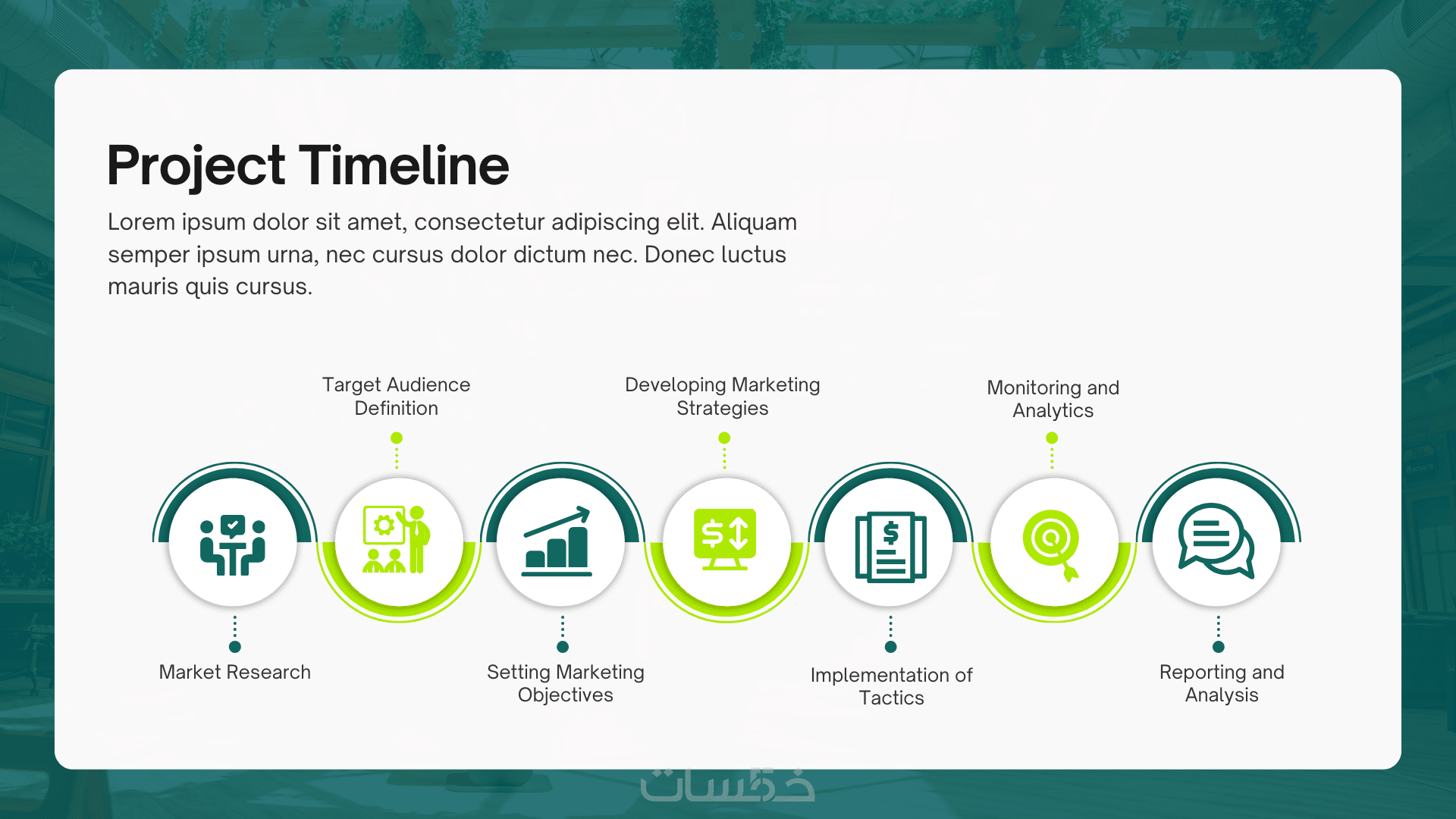 Project Timeline

Lorem ipsum dolor sit amet, consectetur adipiscing elit. Aliquam semper ipsum urna, nec cursus dolor dictum nec. Donec luctus mauris quis cursus.

Target Audience Definition

Developing Marketing Strategies

Monitoring and Analytics

Market Research

Setting Marketing Objectives

Implementation of Tactics

Reporting and Analysis

خمسات